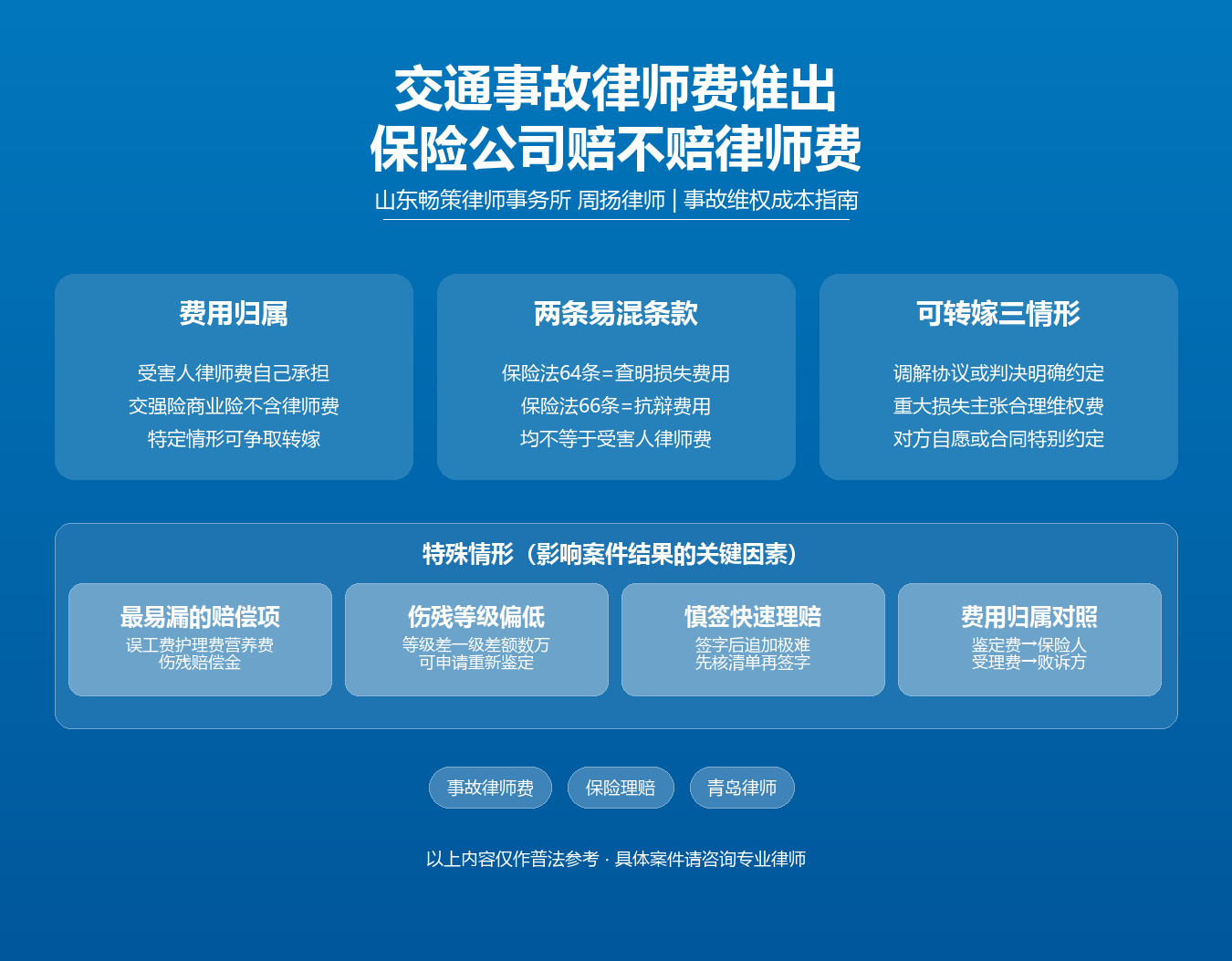 交通事故律师费谁出
保险公司赔不赔律师费

山东畅策律师事务所 周扬律师 | 事故维权成本指南

费用归属

受害人律师费自己承担
交强险商业险不含律师费
特定情形可争取转嫁

两条易混条款

保险法64条=查明损失费用
保险法66条=抗辩费用
均不等于受害人律师费

可转嫁三情形

调解协议或判决明确约定
重大损失主张合理维权费
对方自愿或合同特别约定

特殊情形（影响案件结果的关键因素）

最易漏的赔偿项
误工费护理费营养费
伤残赔偿金

伤残等级偏低
等级差一级差额数万
可申请重新鉴定

慎签快速理赔
签字后追加极难
先核清单再签字

费用归属对照
鉴定费→保险人
受理费→败诉方

事故律师费

保险理赔

青岛律师

以上内容仅作普法参考 · 具体案件请咨询专业律师